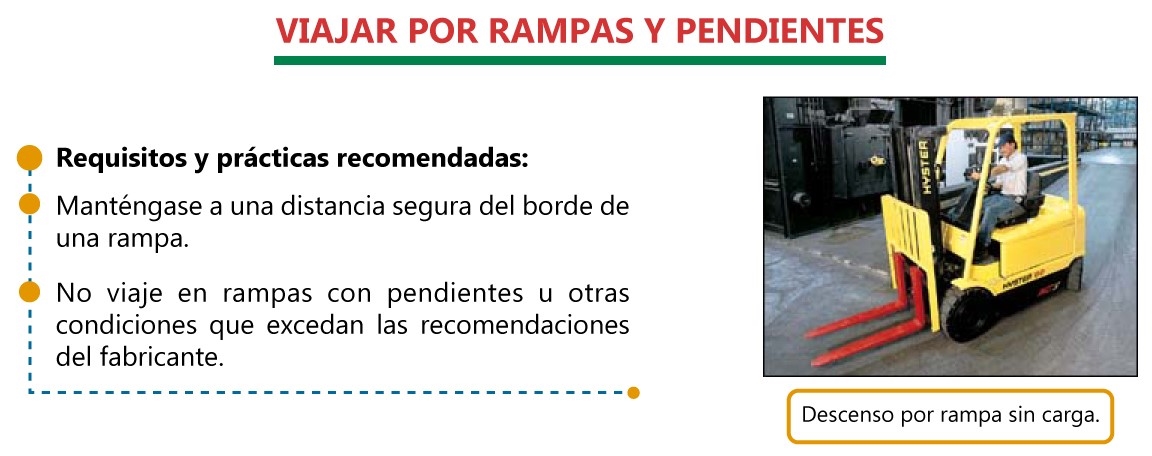 VIAJAR POR RAMPAS Y PENDIENTES

Requisitos y prácticas recomendadas:

Manténgase a una distancia segura del borde de una rampa.

No viaje en rampas con pendientes u otras condiciones que excedan las recomendaciones del fabricante.

HYSTER

HYSTER

Descenso por rampa sin carga.